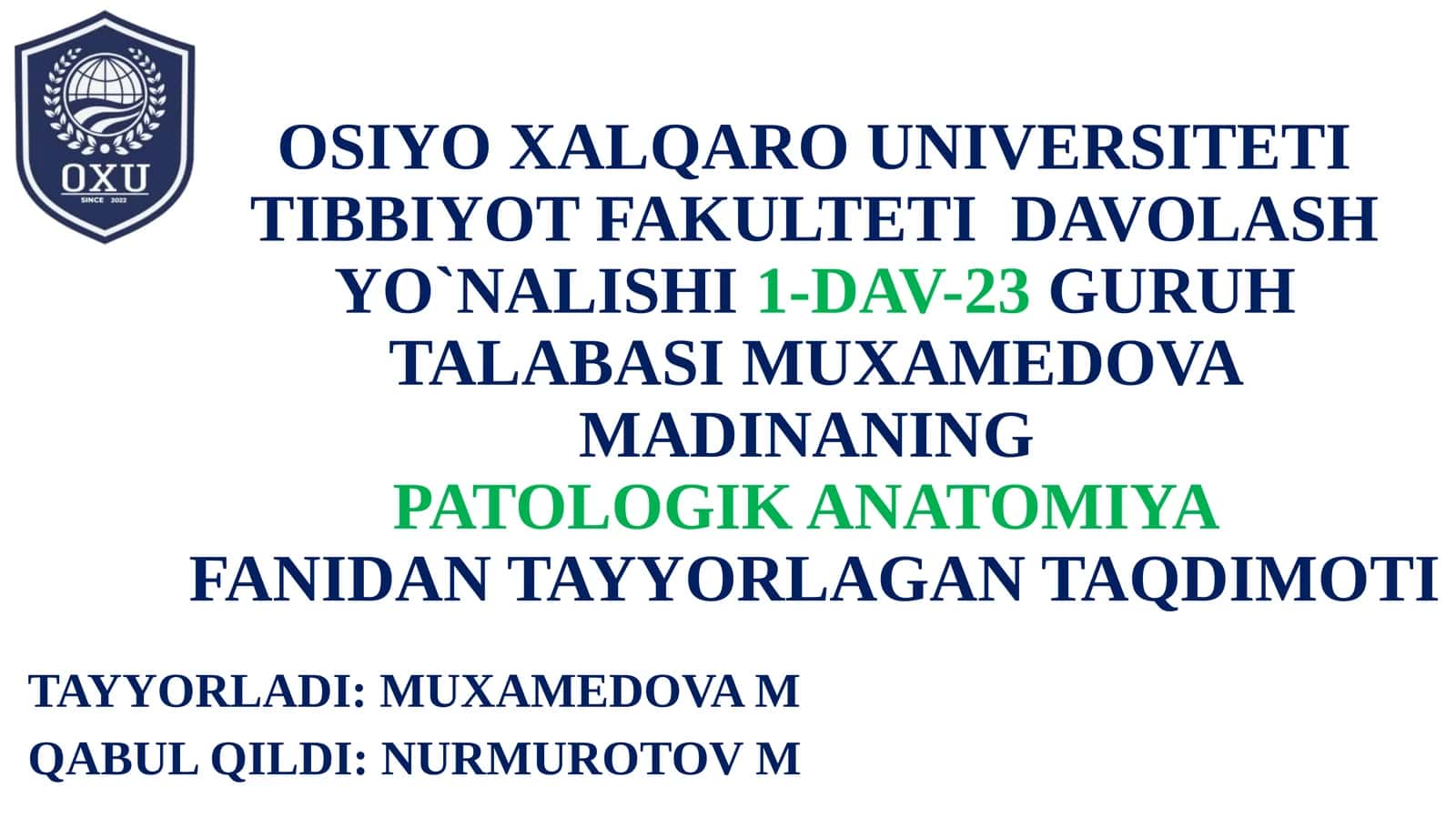 OXU
SINCE 2022

OSIYO XALQARO UNIVERSITETI TIBBIYOT FAKULTETI DAVOLASH YO`NALISHI 1-DAV-23 GURUH TALABASI MUXAMEDOVA MADINANING PATOLOGIK ANATOMIYA FANIDAN TAYYORLAGAN TAQDIMOTI

TAYYORLADI: MUXAMEDOVA M
QABUL QILDI: NURMUROTOV M